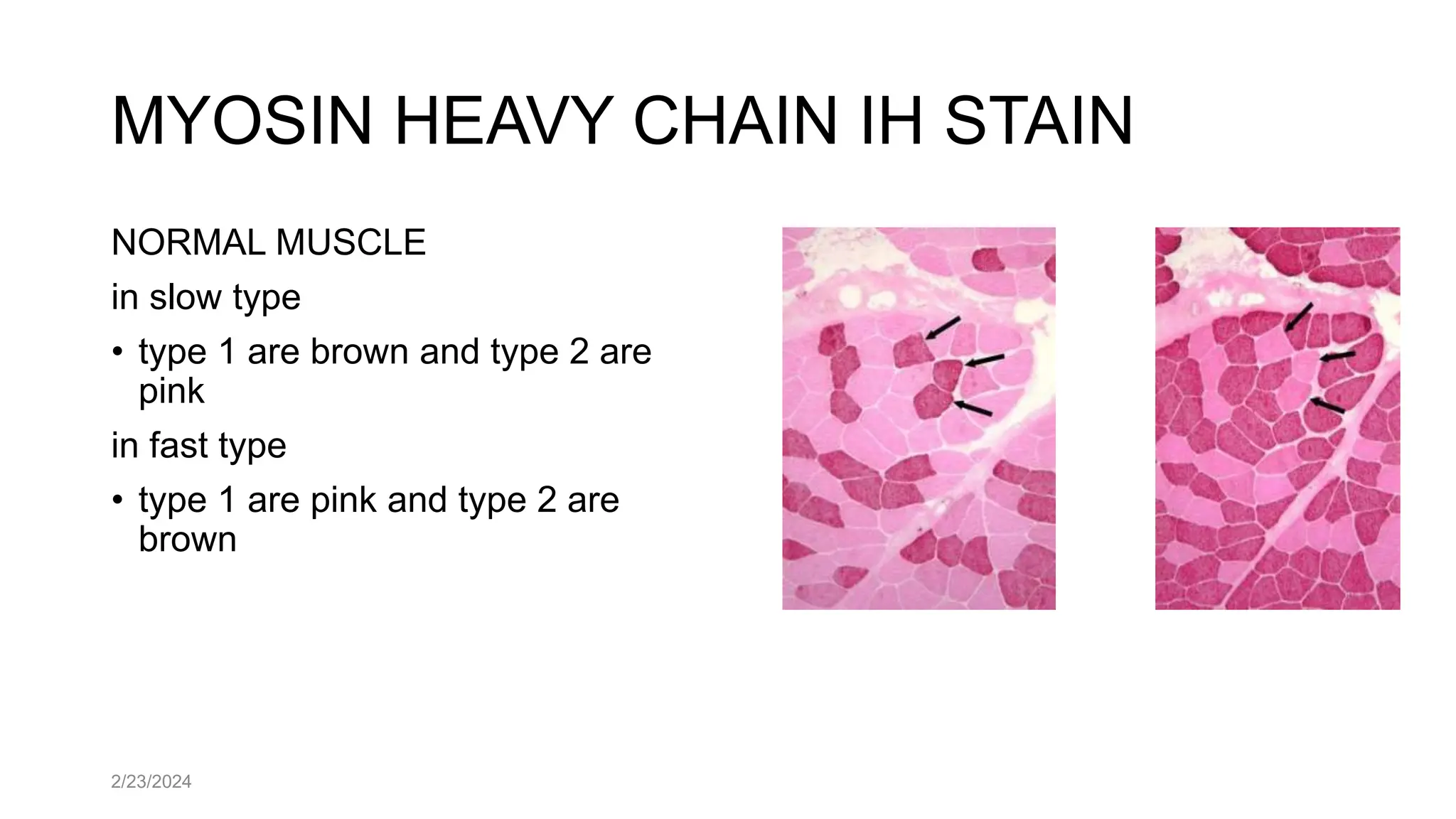 MYOSIN HEAVY CHAIN IH STAIN

NORMAL MUSCLE

in slow type

• type 1 are brown and type 2 are pink

in fast type

• type 1 are pink and type 2 are brown

2/23/2024